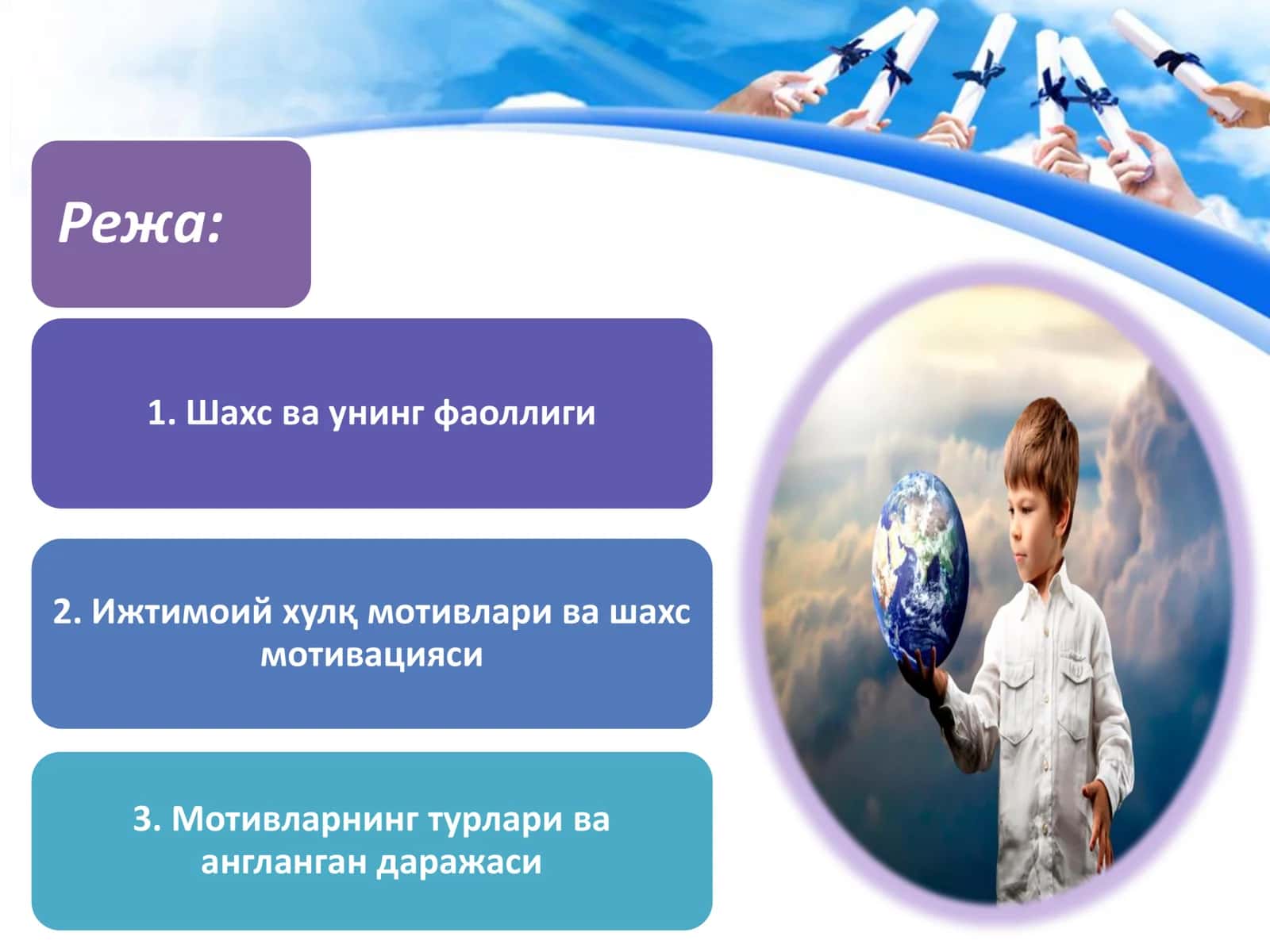 Режа:

1. Шахс ва унинг фаоллиги

2. Ижтимоий хулқ мотивлари ва шахс мотивацияси

3. Мотивларнинг турлари ва англанган даражаси